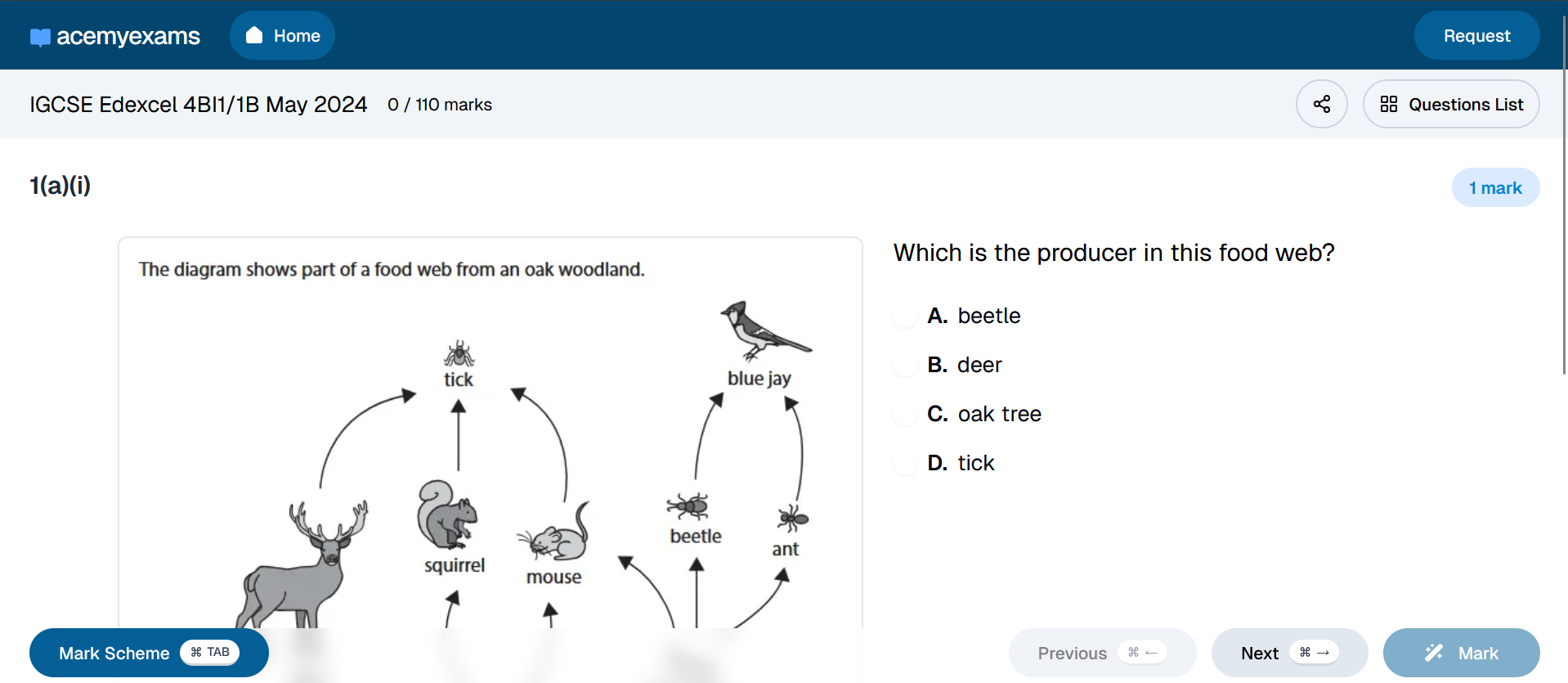 acemyexams Home Request

IGCSE Edexcel 4BI1/1B May 2024 0 / 110 marks

Questions List

1(a)(i)

1 mark

The diagram shows part of a food web from an oak woodland.

tick

blue jay

squirrel

mouse

beetle

ant

Which is the producer in this food web?

A. beetle

B. deer

C. oak tree

D. tick

Mark Scheme ⌘ TAB

Previous ⌘ ←

Next ⌘ →

Mark